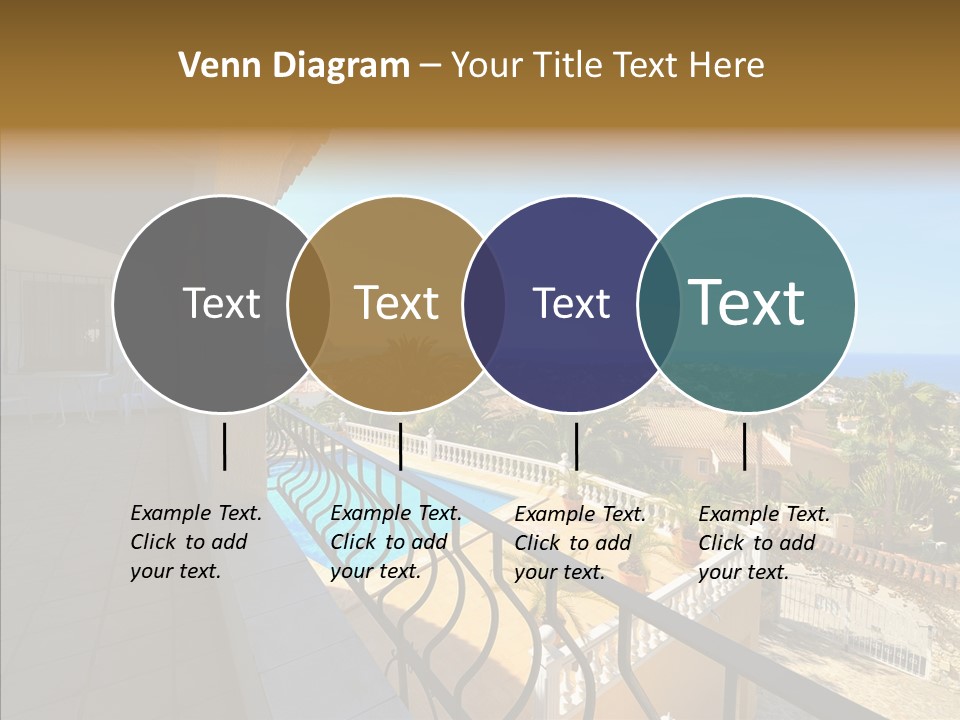 Venn Diagram – Your Title Text Here

Text

Text

Text

Text

Example Text. Click to add your text.

Example Text. Click to add your text.

Example Text. Click to add your text.

Example Text. Click to add your text.